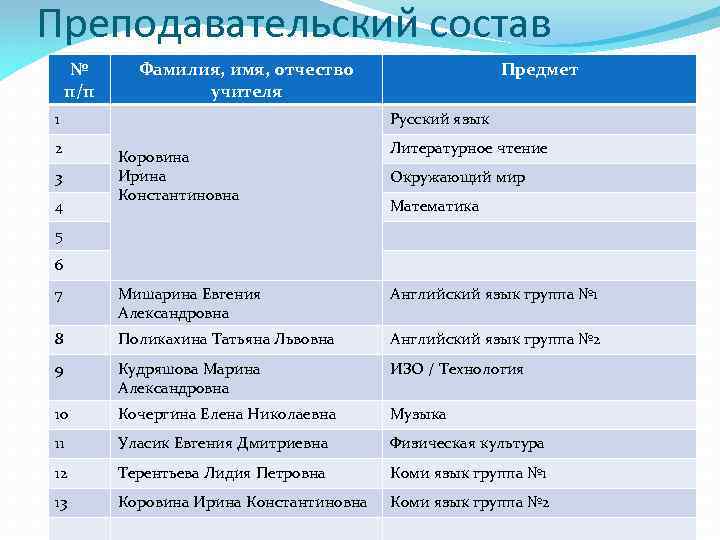 Преподавательский состав

| № п/п | Фамилия, имя, отчество учителя | Предмет |
|---|---|---|
| 1 | Коровина Ирина Константиновна | Русский язык |
| 2 | | Литературное чтение |
| 3 | | Окружающий мир |
| 4 | | Математика |
| 5 | | |
| 6 | | |
| 7 | Мишарина Евгения Александровна | Английский язык группа №1 |
| 8 | Поликахина Татьяна Львовна | Английский язык группа №2 |
| 9 | Кудряшова Марина Александровна | ИЗО / Технология |
| 10 | Кочергина Елена Николаевна | Музыка |
| 11 | Уласик Евгения Дмитриевна | Физическая культура |
| 12 | Терентьева Лидия Петровна | Коми язык группа №1 |
| 13 | Коровина Ирина Константиновна | Коми язык группа №2 |
| | | |